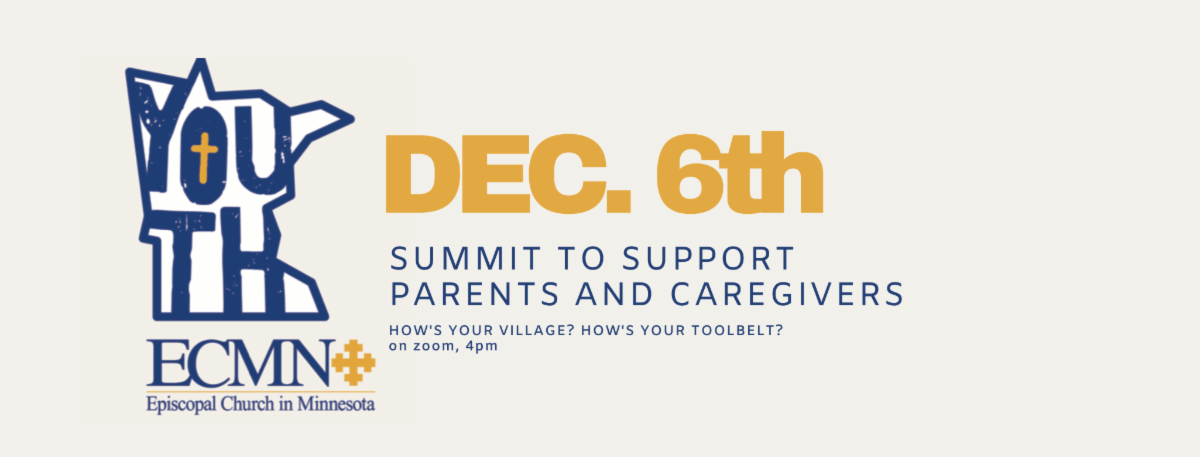 YOUTH

ECMN
Episcopal Church in Minnesota

DEC. 6th

SUMMIT TO SUPPORT PARENTS AND CAREGIVERS

HOW'S YOUR VILLAGE? HOW'S YOUR TOOLBELT?
on zoom, 4pm